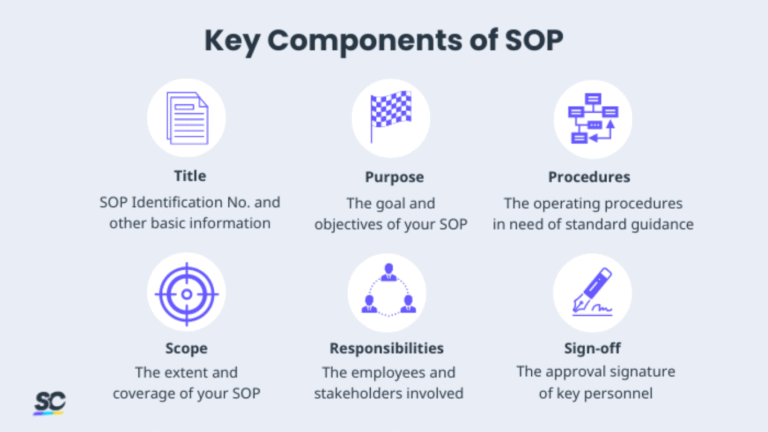 Key Components of SOP

Title
SOP Identification No. and other basic information

Purpose
The goal and objectives of your SOP

Procedures
The operating procedures in need of standard guidance

Scope
The extent and coverage of your SOP

Responsibilities
The employees and stakeholders involved

Sign-off
The approval signature of key personnel

SC